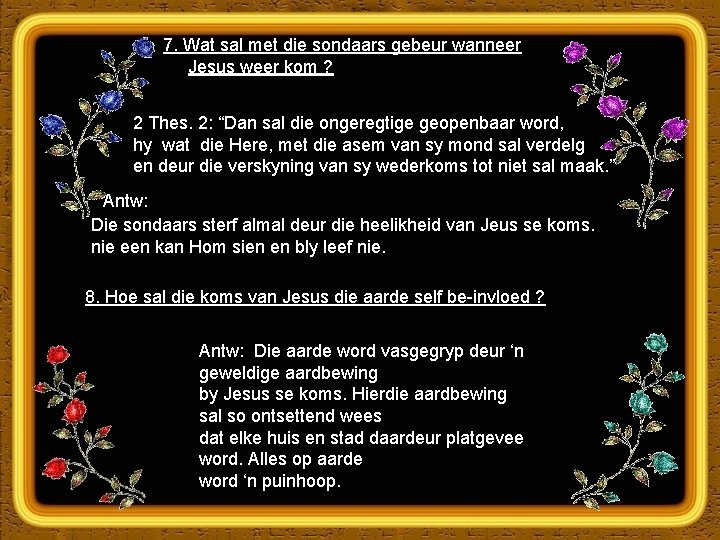 7. Wat sal met die sondaars gebeur wanneer Jesus weer kom ?

2 Thes. 2: “Dan sal die ongeregtige geopenbaar word, hy wat die Here, met die asem van sy mond sal verdelg en deur die verskyning van sy wederkoms tot niet sal maak.”

Antw:
Die sondaars sterf almal deur die heelikheid van Jeus se koms. nie een kan Hom sien en bly leef nie.

8. Hoe sal die koms van Jesus die aarde self be-invloed ?

Antw: Die aarde word vasgegryp deur ‘n geweldige aardbewing by Jesus se koms. Hierdie aardbewing sal so ontsettend wees dat elke huis en stad daardeur platgevee word. Alles op aarde word ‘n puinhoop.